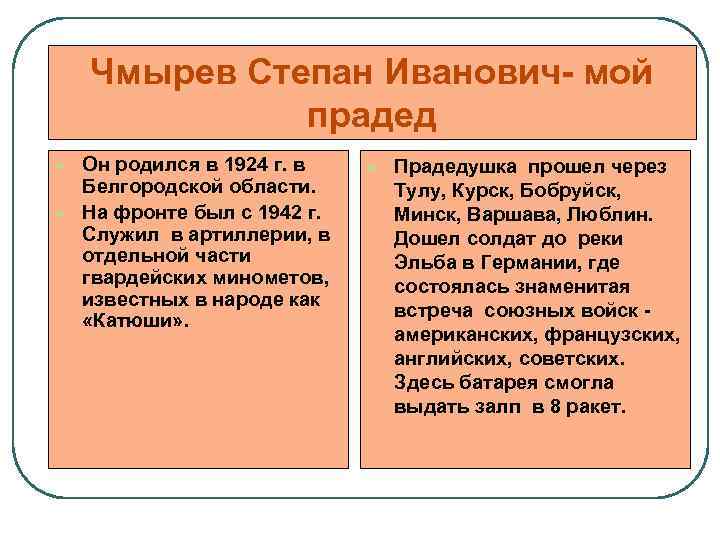 Чмырев Степан Иванович- мой прадед

Он родился в 1924 г. в Белгородской области.

На фронте был с 1942 г. Служил в артиллерии, в отдельной части гвардейских минометов, известных в народе как «Катюши».

Прадедушка прошел через Тулу, Курск, Бобруйск, Минск, Варшава, Люблин. Дошел солдат до реки Эльба в Германии, где состоялась знаменитая встреча союзных войск - американских, французских, английских, советских. Здесь батарея смогла выдать залп в 8 ракет.